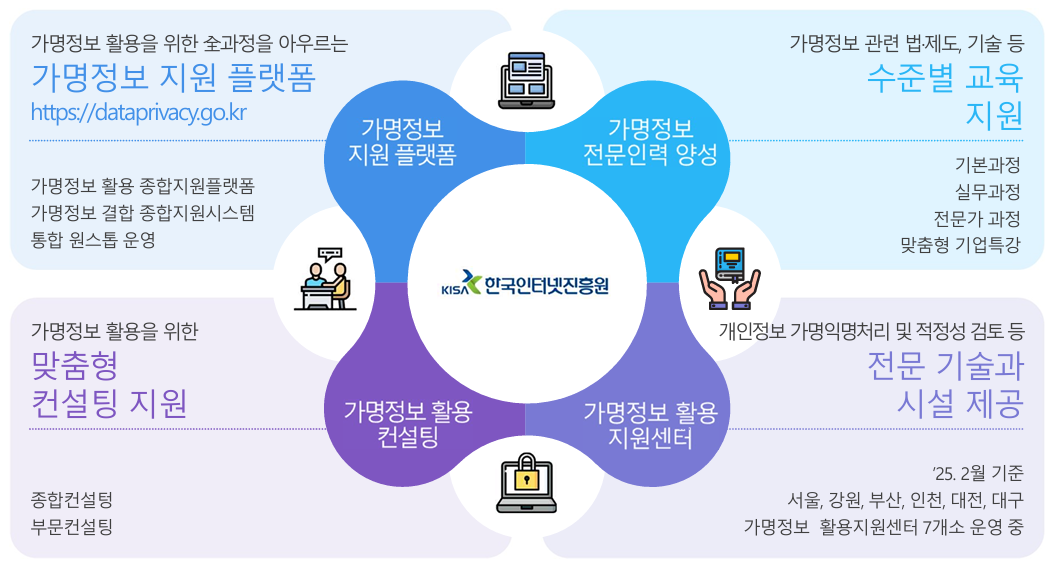 가명정보 활용을 위한 全과정을 아우르는
가명정보 지원 플랫폼
https://dataprivacy.go.kr

가명정보 활용 종합지원플랫폼
가명정보 결합 종합지원시스템
통합 원스톱 운영

가명정보 관련 법제도, 기술 등
수준별 교육 지원

기본과정
실무과정
전문가 과정
맞춤형 기업특강

가명정보 지원 플랫폼

가명정보 전문인력 양성

KISA 한국인터넷진흥원

가명정보 활용 컨설팅

가명정보 활용 지원센터

가명정보 활용을 위한
맞춤형 컨설팅 지원

종합컨설팅
부문컨설팅

개인정보 가명익명처리 및 적정성 검토 등
전문 기술과 시설 제공

'25. 2월 기준
서울, 강원, 부산, 인천, 대전, 대구
가명정보 활용지원센터 7개소 운영 중